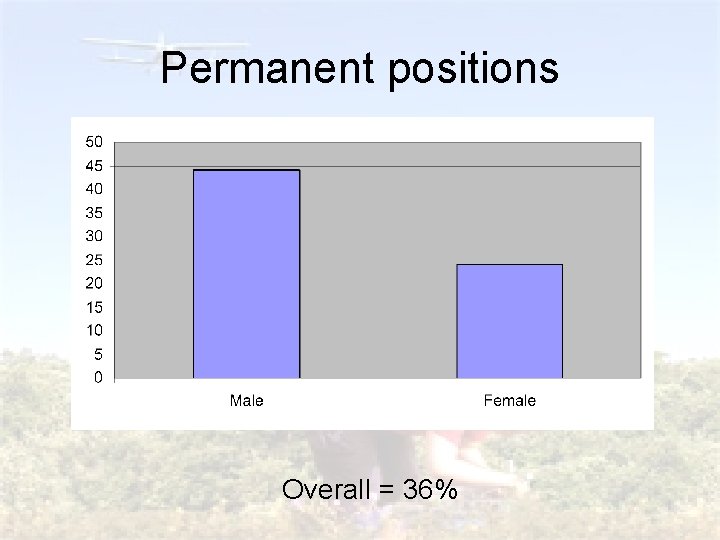 Permanent positions

50
45
40
35
30
25
20
15
10
5
0

Male
Female

Overall = 36%